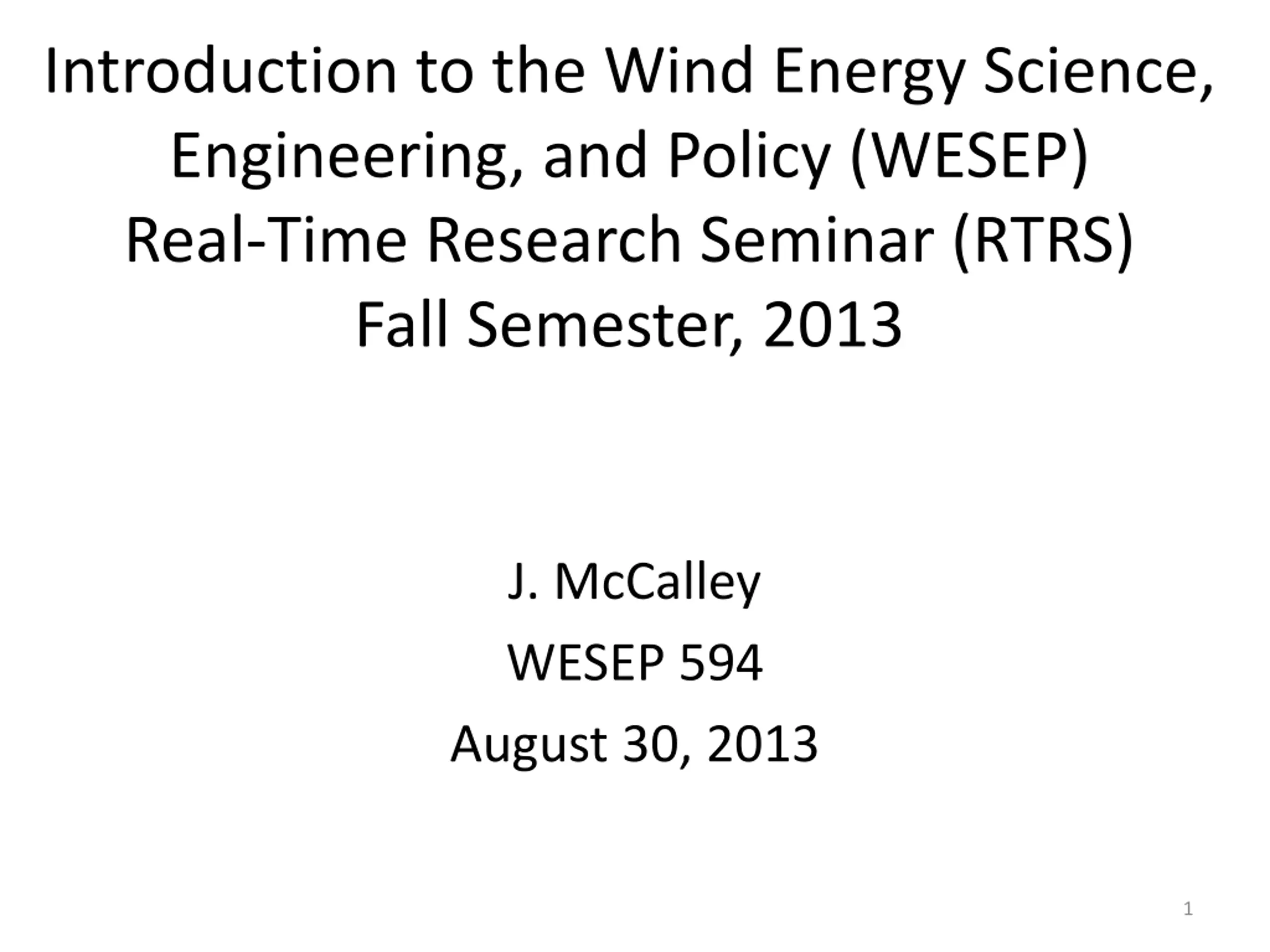 Introduction to the Wind Energy Science, Engineering, and Policy (WESEP)
Real-Time Research Seminar (RTRS)
Fall Semester, 2013

J. McCalley

WESEP 594

August 30, 2013

1